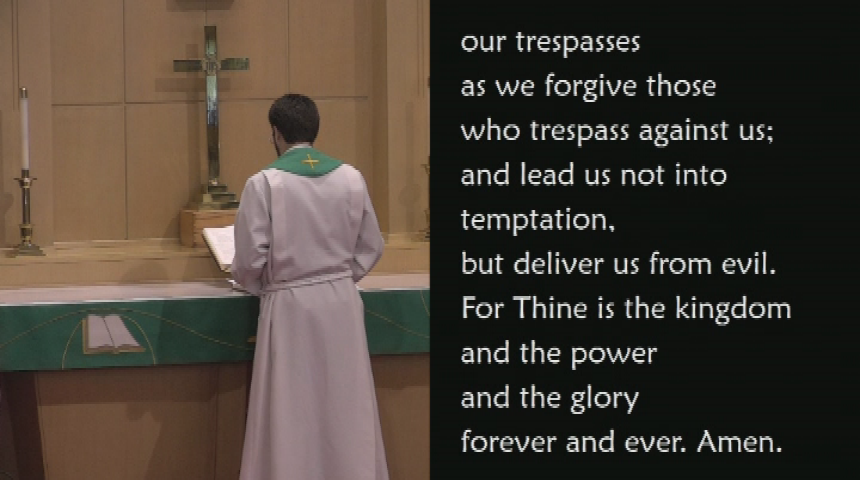 our trespasses
as we forgive those
who trespass against us;
and lead us not into
temptation,
but deliver us from evil.
For Thine is the kingdom
and the power
and the glory
forever and ever. Amen.